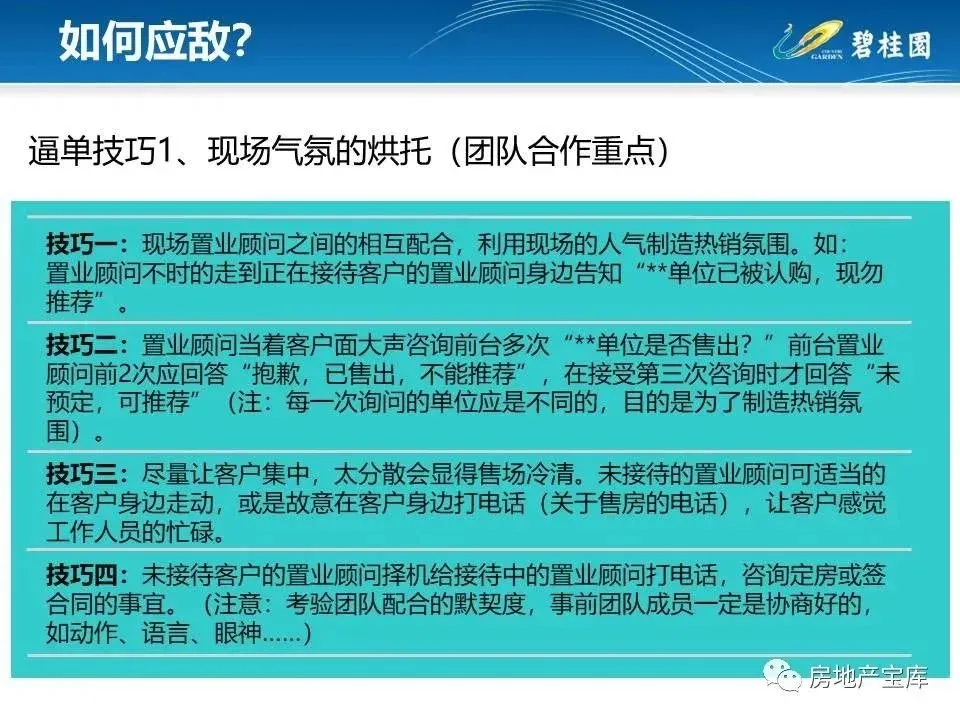 如何应敌?

COUNTRY GARDEN 碧桂园

逼单技巧1、现场气氛的烘托（团队合作重点）

技巧一：现场置业顾问之间的相互配合，利用现场的人气制造热销氛围。如：置业顾问不时的走到正在接待客户的置业顾问身边告知“**单位已被认购，现勿推荐”。

技巧二：置业顾问当着客户面大声咨询前台多次“**单位是否售出？”前台置业顾问前2次应回答“抱歉，已售出，不能推荐”，在接受第三次咨询时才回答“未预定，可推荐”（注：每一次询问的单位应是不同的，目的是为了制造热销氛围）。

技巧三：尽量让客户集中，太分散会显得售场冷清。未接待的置业顾问可适当的在客户身边走动，或是故意在客户身边打电话（关于售房的电话），让客户感觉工作人员的忙碌。

技巧四：未接待客户的置业顾问择机给接待中的置业顾问打电话，咨询定房或签合同的事宜。（注意：考验团队配合的默契度，事前团队成员一定是协商好的，如动作、语言、眼神……）

房地产宝库